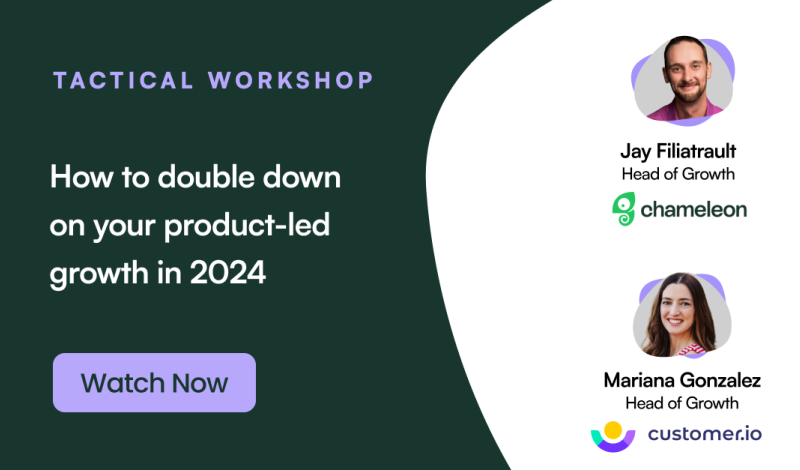 TACTICAL WORKSHOP

How to double down on your product-led growth in 2024

Watch Now

Jay Filiatrault
Head of Growth
chameleon

Mariana Gonzalez
Head of Growth
customer.io